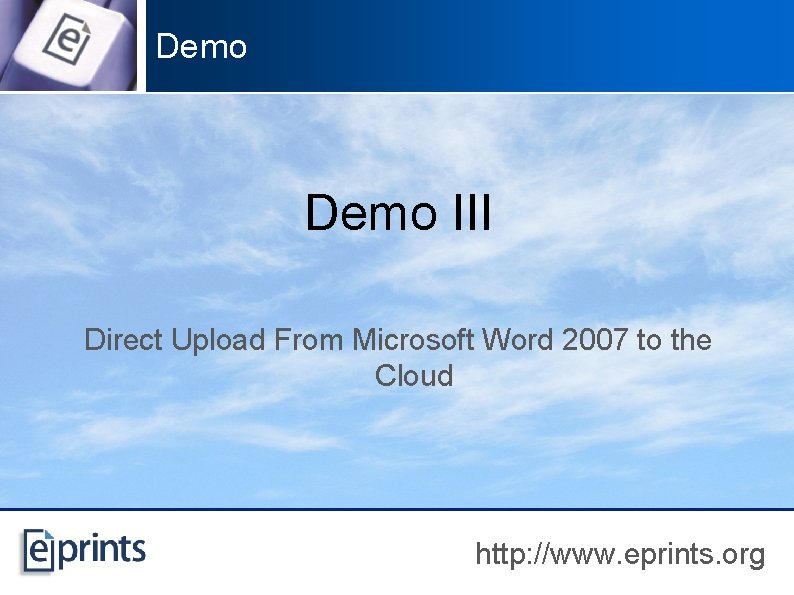 Demo

Demo III

Direct Upload From Microsoft Word 2007 to the Cloud

eprints

http://www.eprints.org